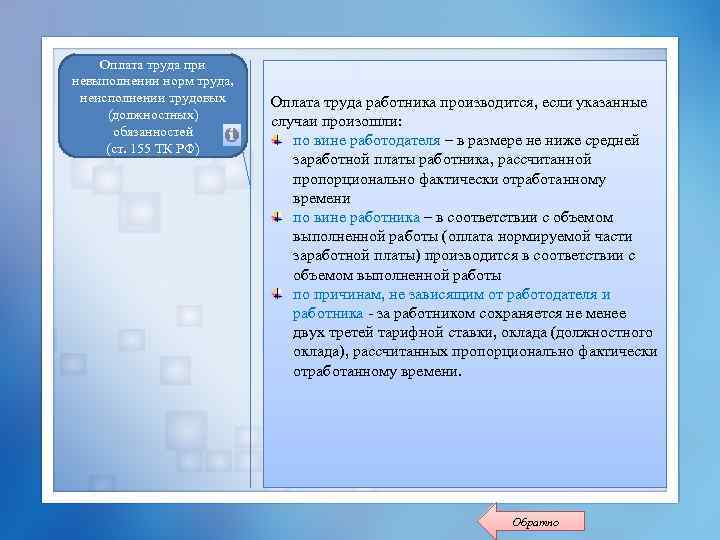 Оплата труда при невыполнении норм труда, неисполнении трудовых (должностных) обязанностей (ст. 155 ТК РФ)

Оплата труда работника производится, если указанные случаи произошли:

по вине работодателя – в размере не ниже средней заработной платы работника, рассчитанной пропорционально фактически отработанному времени

по вине работника – в соответствии с объемом выполненной работы (оплата нормируемой части заработной платы) производится в соответствии с объемом выполненной работы

по причинам, не зависящим от работодателя и работника - за работником сохраняется не менее двух третей тарифной ставки, оклада (должностного оклада), рассчитанных пропорционально фактически отработанному времени.

Обратно